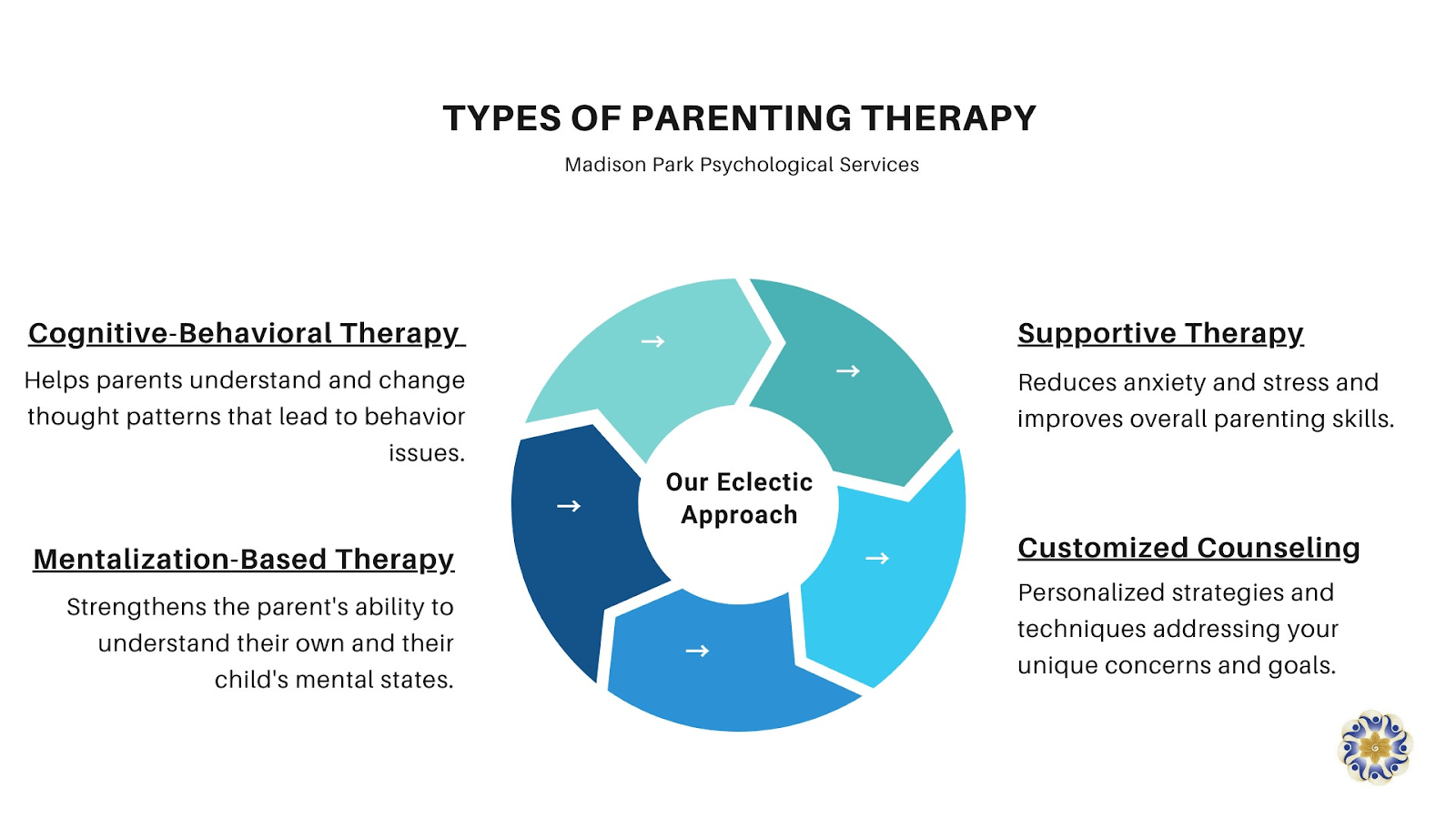 TYPES OF PARENTING THERAPY

Madison Park Psychological Services

Cognitive-Behavioral Therapy

Helps parents understand and change thought patterns that lead to behavior issues.

Mentalization-Based Therapy

Strengthens the parent's ability to understand their own and their child's mental states.

→

→

→

→

→

Our Eclectic Approach

Supportive Therapy

Reduces anxiety and stress and improves overall parenting skills.

Customized Counseling

Personalized strategies and techniques addressing your unique concerns and goals.